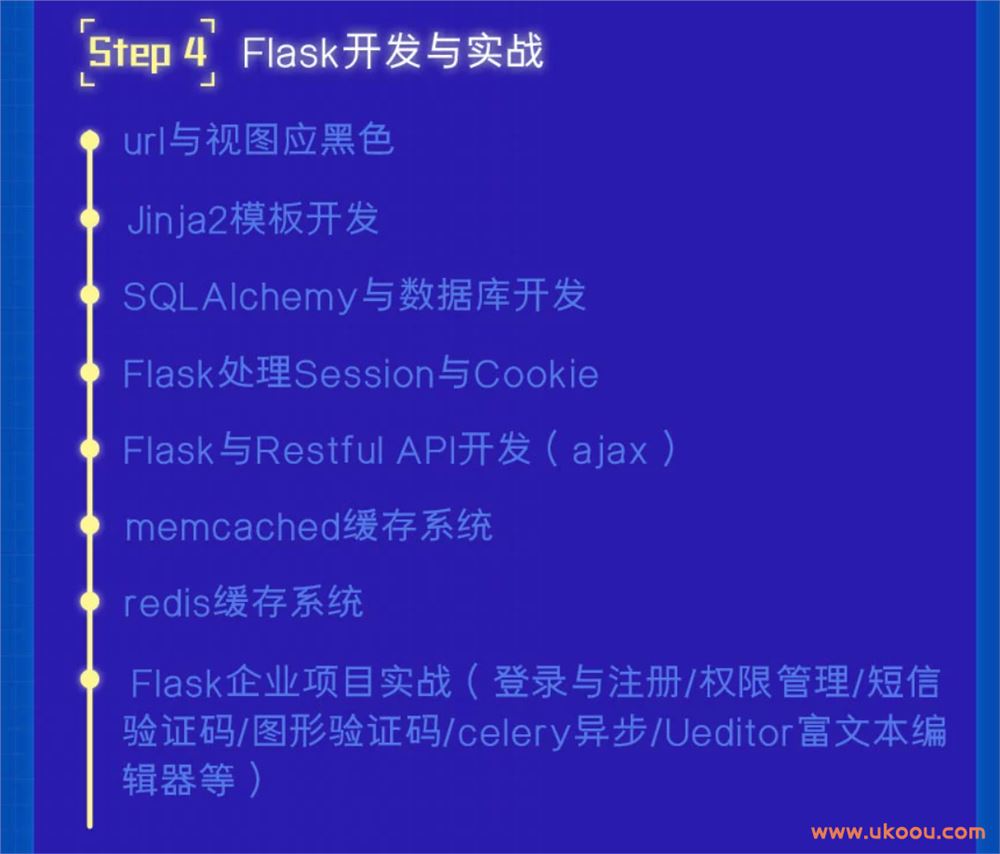 Step 4 Flask开发与实战

url与视图应黑色

Jinja2模板开发

SQLAlchemy与数据库开发

Flask处理Session与Cookie

Flask与Restful API开发（ajax）

memcached缓存系统

redis缓存系统

Flask企业项目实战（登录与注册/权限管理/短信验证码/图形验证码/celery异步/Ueditor富文本编辑器等）

www.ukoou.com